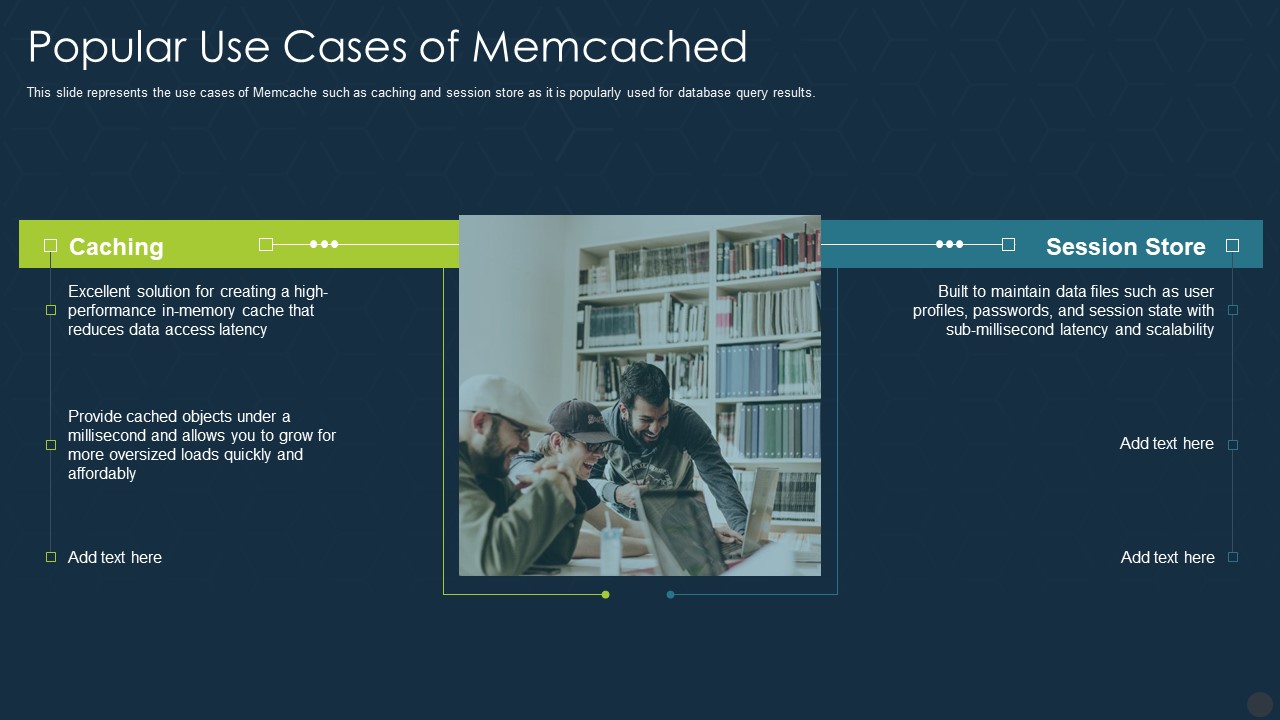 Popular Use Cases of Memcached

This slide represents the use cases of Memcache such as caching and session store as it is popularly used for database query results.

Caching

Excellent solution for creating a high-performance in-memory cache that reduces data access latency

Provide cached objects under a millisecond and allows you to grow for more oversized loads quickly and affordably

Add text here

Session Store

Built to maintain data files such as user profiles, passwords, and session state with sub-millisecond latency and scalability

Add text here

Add text here